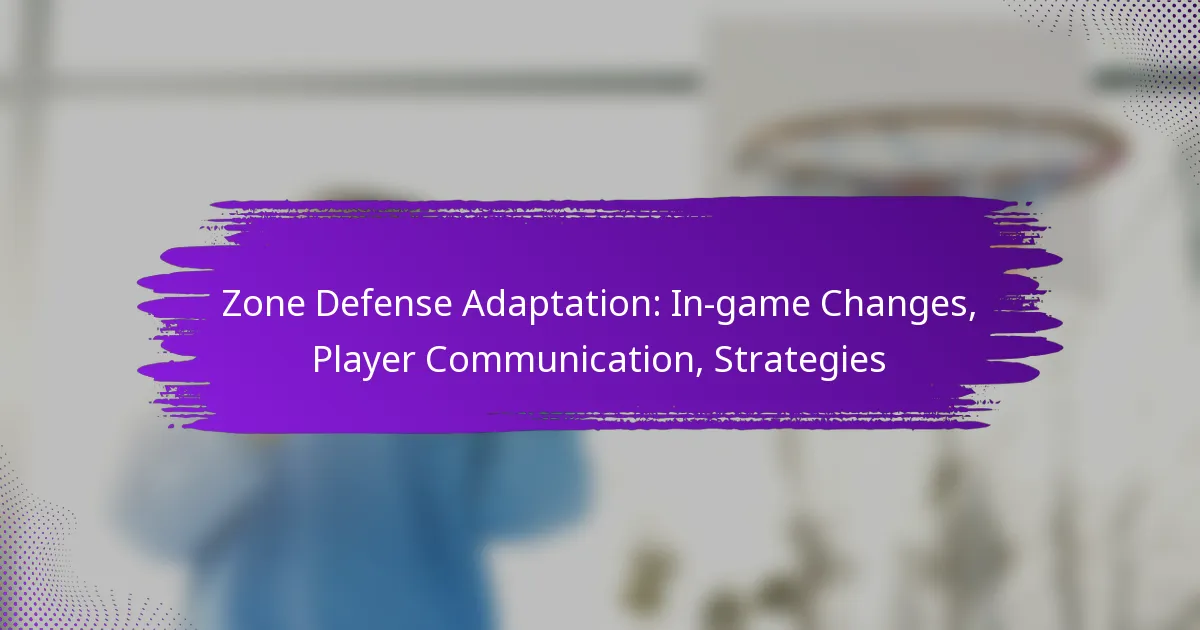 Zone Defense Adaptation: In-game Changes, Player Communication, Strategies